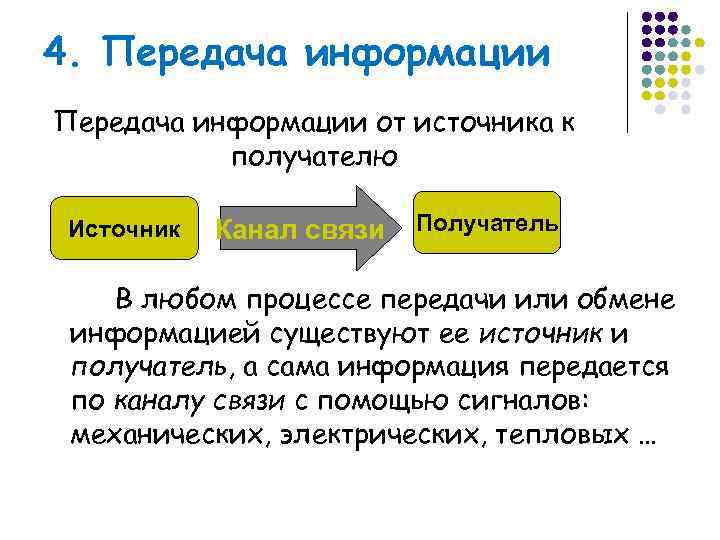 4. Передача информации

Передача информации от источника к получателю

Источник

Канал связи

Получатель

В любом процессе передачи или обмене информацией существуют ее источник и получатель, а сама информация передается по каналу связи с помощью сигналов: механических, электрических, тепловых …